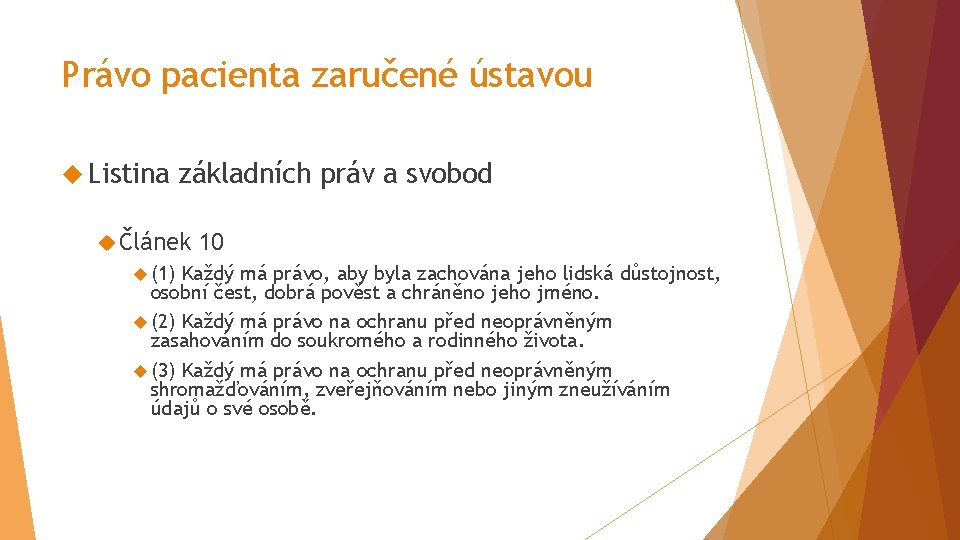 Právo pacienta zaručené ústavou

Listina základních práv a svobod

Článek 10

(1) Každý má právo, aby byla zachována jeho lidská důstojnost, osobní čest, dobrá pověst a chráněno jeho jméno.

(2) Každý má právo na ochranu před neoprávněným zasahováním do soukromého a rodinného života.

(3) Každý má právo na ochranu před neoprávněným shromažďováním, zveřejňováním nebo jiným zneužíváním údajů o své osobě.